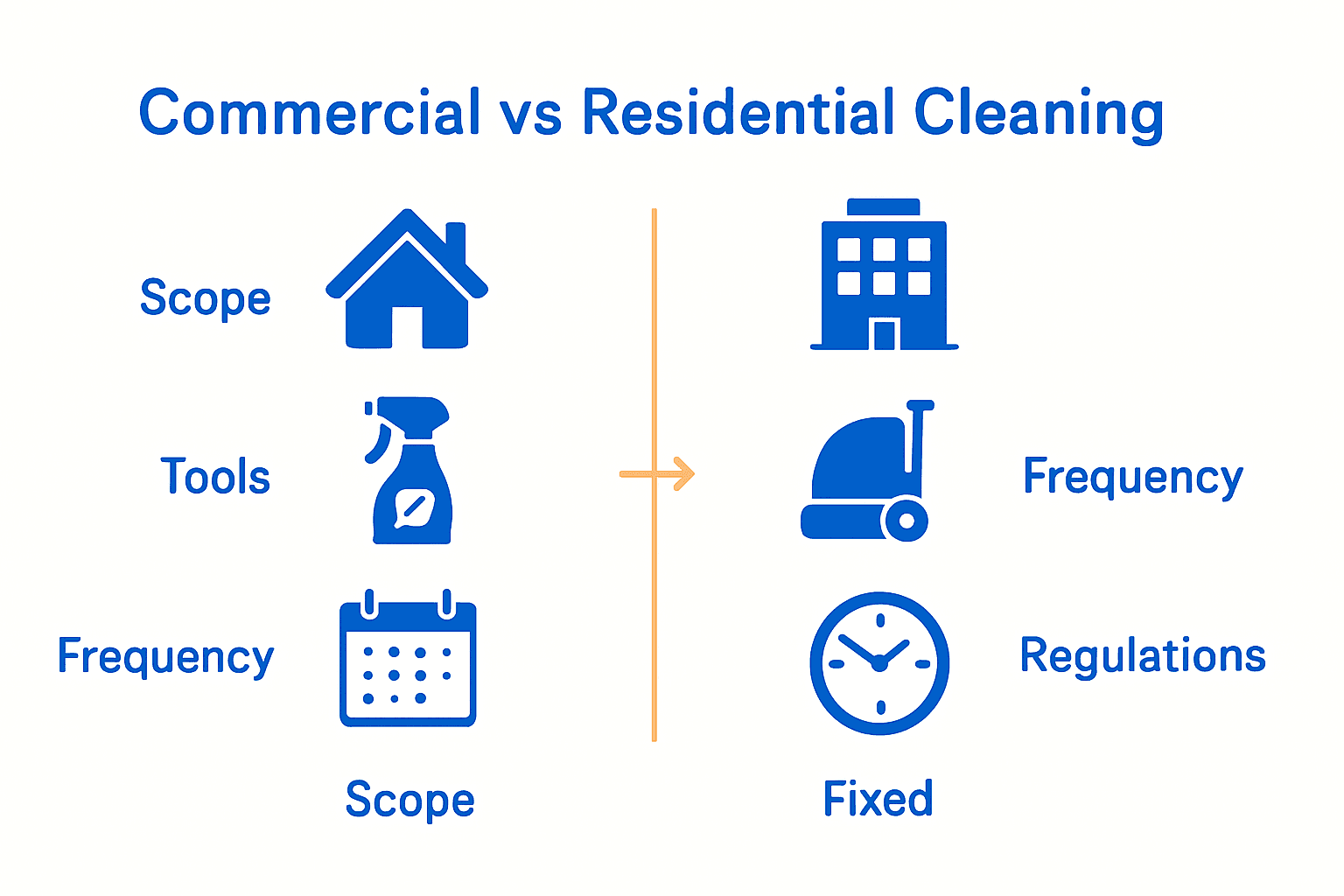 Commercial vs Residential Cleaning

Scope

Tools

Frequency

Scope

Frequency

Regulations

Fixed